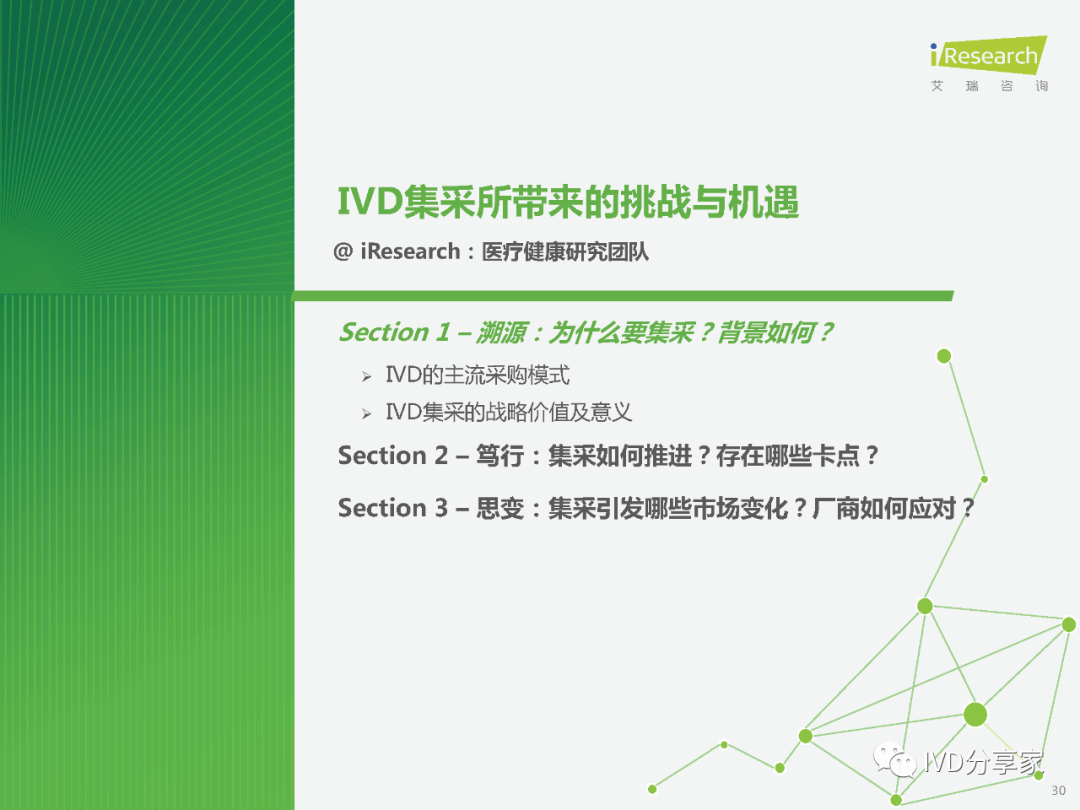 iResearch
艾 瑞 咨 询

IVD集采所带来的挑战与机遇

@ iResearch：医疗健康研究团队

Section 1 – 溯源：为什么要集采？背景如何？

➢ IVD的主流采购模式

➢ IVD集采的战略价值及意义

Section 2 – 笃行：集采如何推进？存在哪些卡点？

Section 3 – 思变：集采引发哪些市场变化？厂商如何应对？

IVD分享家

30